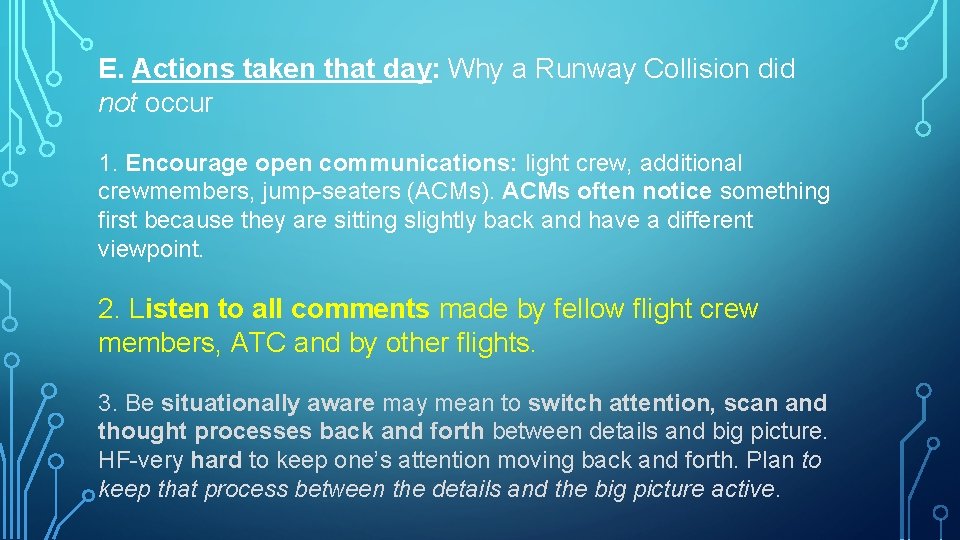 E. Actions taken that day: Why a Runway Collision did not occur

1. Encourage open communications: light crew, additional crewmembers, jump-seaters (ACMs). ACMs often notice something first because they are sitting slightly back and have a different viewpoint.

2. Listen to all comments made by fellow flight crew members, ATC and by other flights.

3. Be situationally aware may mean to switch attention, scan and thought processes back and forth between details and big picture. HF-very hard to keep one's attention moving back and forth. Plan to keep that process between the details and the big picture active.